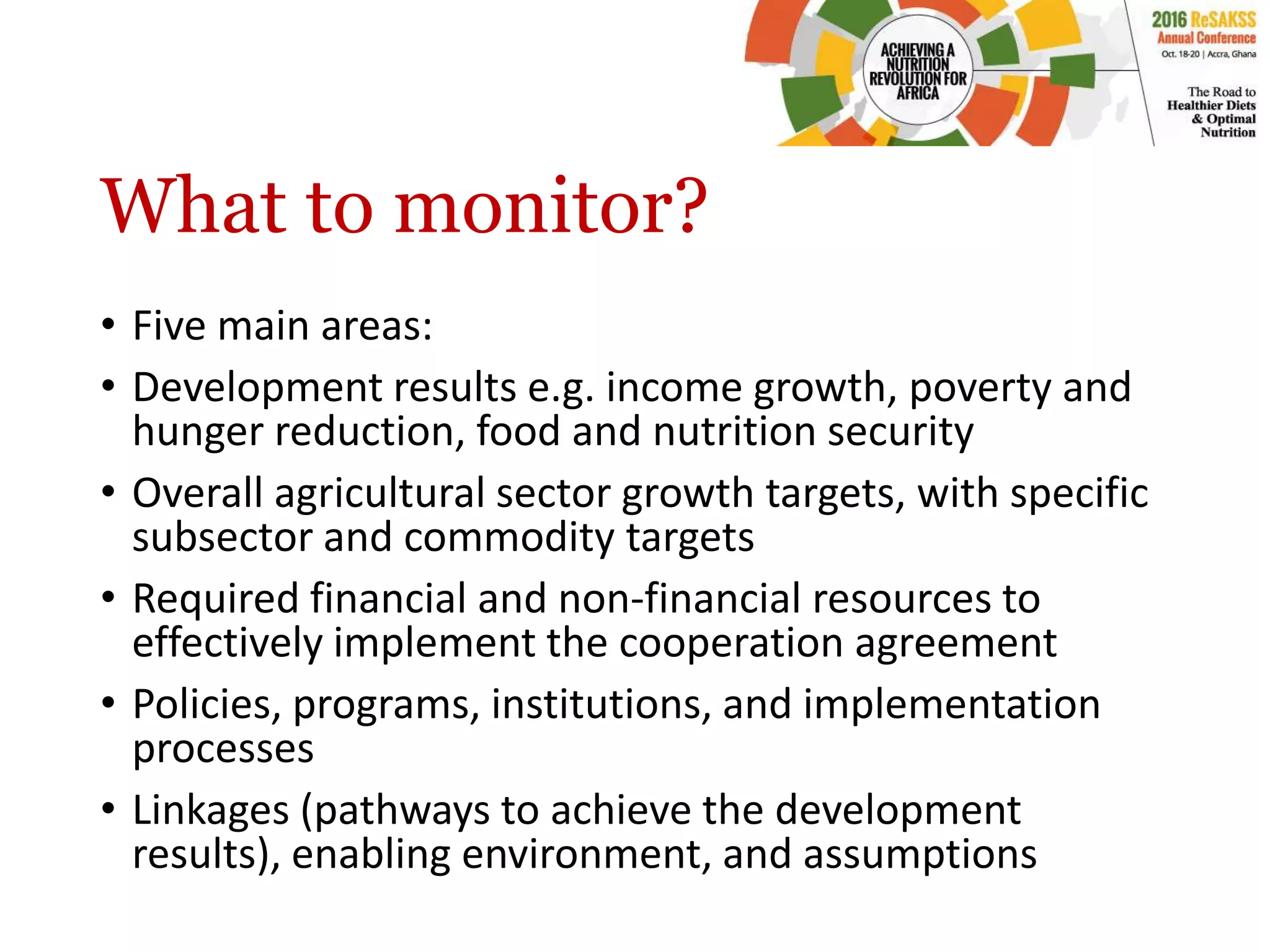 ACHIEVING A NUTRITION REVOLUTION FOR AFRICA

2016 ReSAKSS Annual Conference
Oct. 18-20 | Accra, Ghana

The Road to Healthier Diets & Optimal Nutrition

What to monitor?

• Five main areas:
• Development results e.g. income growth, poverty and hunger reduction, food and nutrition security
• Overall agricultural sector growth targets, with specific subsector and commodity targets
• Required financial and non-financial resources to effectively implement the cooperation agreement
• Policies, programs, institutions, and implementation processes
• Linkages (pathways to achieve the development results), enabling environment, and assumptions